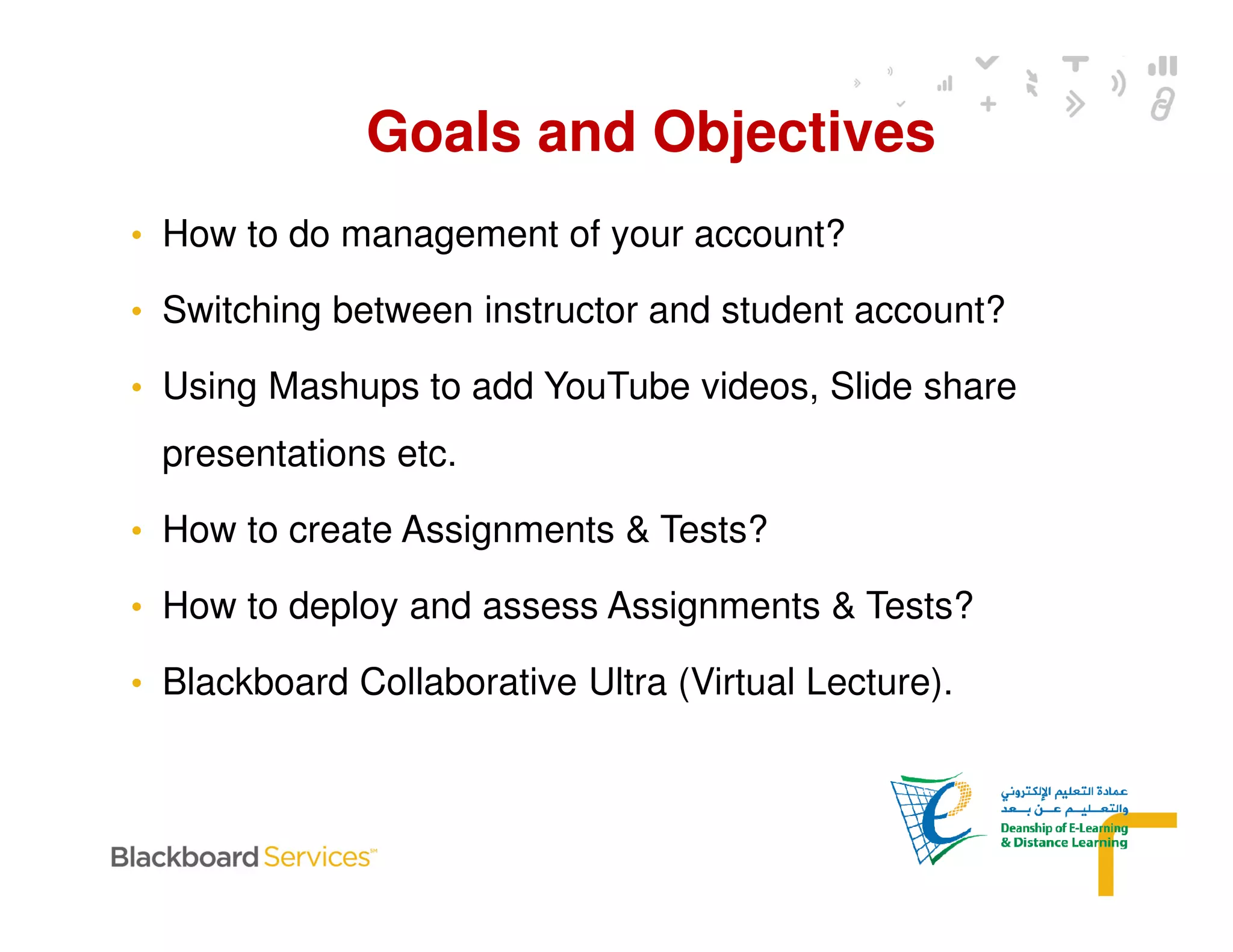 Goals and Objectives

• How to do management of your account?

• Switching between instructor and student account?

• Using Mashups to add YouTube videos, Slide share presentations etc.

• How to create Assignments & Tests?

• How to deploy and assess Assignments & Tests?

• Blackboard Collaborative Ultra (Virtual Lecture).

Blackboard Services℠

عمادة التعليم الإلكتروني والتعليم عن بعد
Deanship of E-Learning & Distance Learning